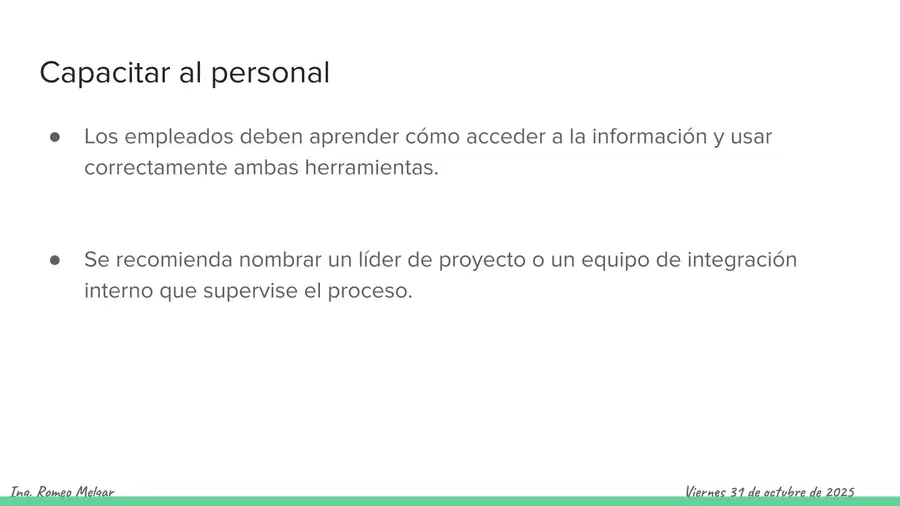 Capacitar al personal

● Los empleados deben aprender cómo acceder a la información y usar correctamente ambas herramientas.

● Se recomienda nombrar un líder de proyecto o un equipo de integración interno que supervise el proceso.

Ing. Romeo Melgar

Viernes 31 de octubre de 2025